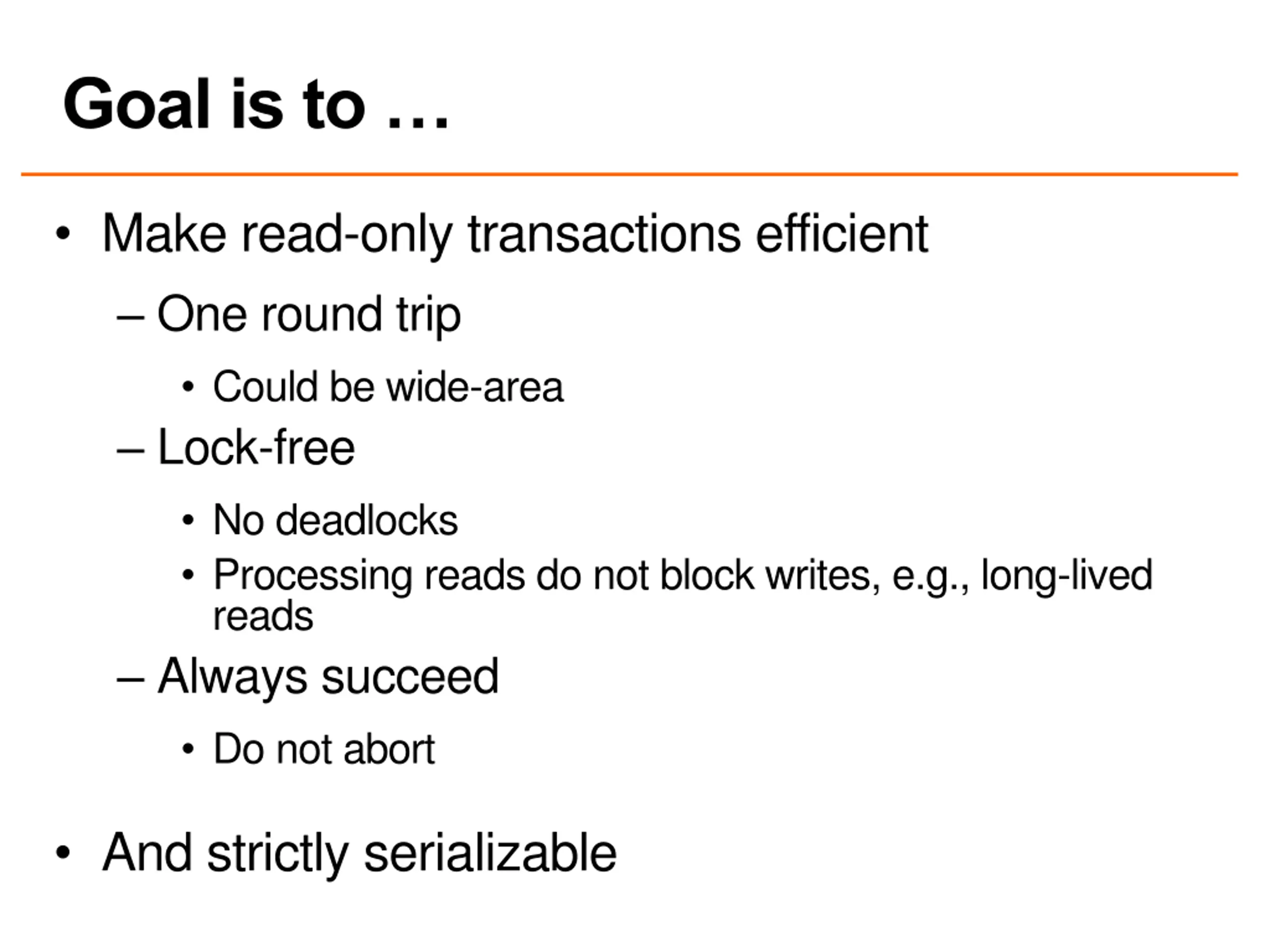 Goal is to …

• Make read-only transactions efficient
– One round trip
• Could be wide-area
– Lock-free
• No deadlocks
• Processing reads do not block writes, e.g., long-lived reads
– Always succeed
• Do not abort

• And strictly serializable